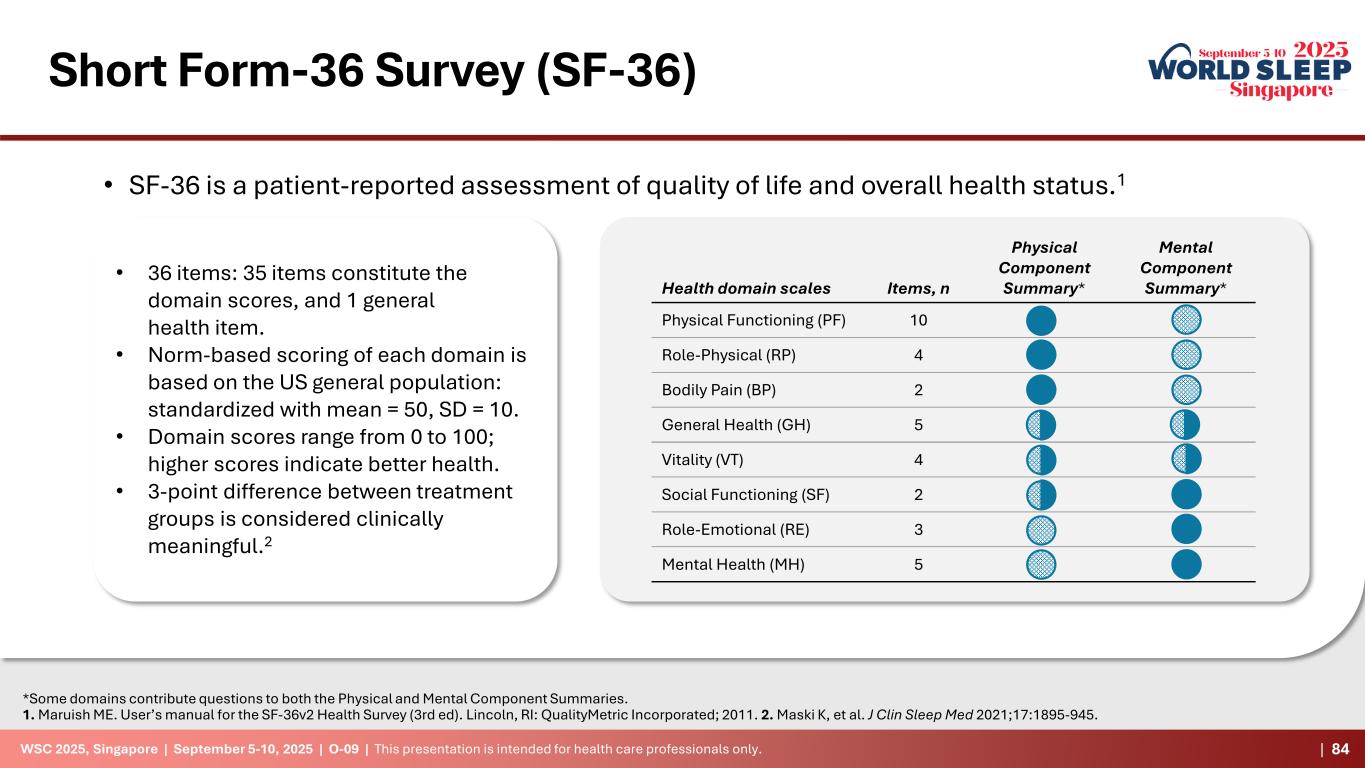 Short Form-36 Survey (SF-36)

September 5-10 2025 WORLD SLEEP Singapore

• SF-36 is a patient-reported assessment of quality of life and overall health status.$^1$

• 36 items: 35 items constitute the domain scores, and 1 general health item.
• Norm-based scoring of each domain is based on the US general population: standardized with mean = 50, SD = 10.
• Domain scores range from 0 to 100; higher scores indicate better health.
• 3-point difference between treatment groups is considered clinically meaningful.$^2$

| Health domain scales | Items, n | Physical Component Summary* | Mental Component Summary* |
|---|---|---|---|
| Physical Functioning (PF) | 10 | | |
| Role-Physical (RP) | 4 | | |
| Bodily Pain (BP) | 2 | | |
| General Health (GH) | 5 | | |
| Vitality (VT) | 4 | | |
| Social Functioning (SF) | 2 | | |
| Role-Emotional (RE) | 3 | | |
| Mental Health (MH) | 5 | | |

*Some domains contribute questions to both the Physical and Mental Component Summaries.
1. Maruish ME. User's manual for the SF-36v2 Health Survey (3rd ed). Lincoln, RI: QualityMetric Incorporated; 2011. 2. Maski K, et al. J Clin Sleep Med 2021;17:1895-945.

WSC 2025, Singapore | September 5-10, 2025 | O-09 | This presentation is intended for health care professionals only. | 84